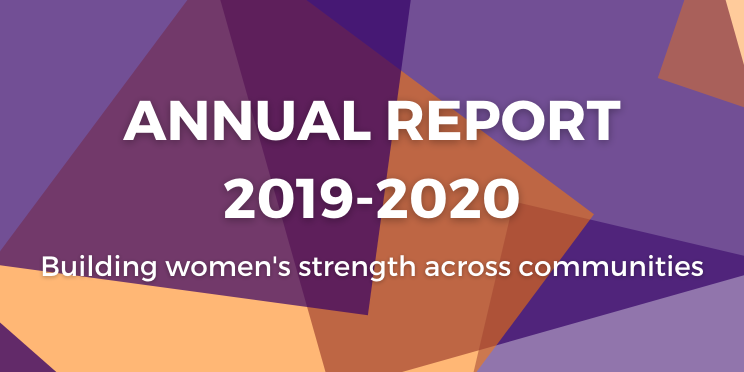 ANNUAL REPORT
2019-2020

Building women's strength across communities